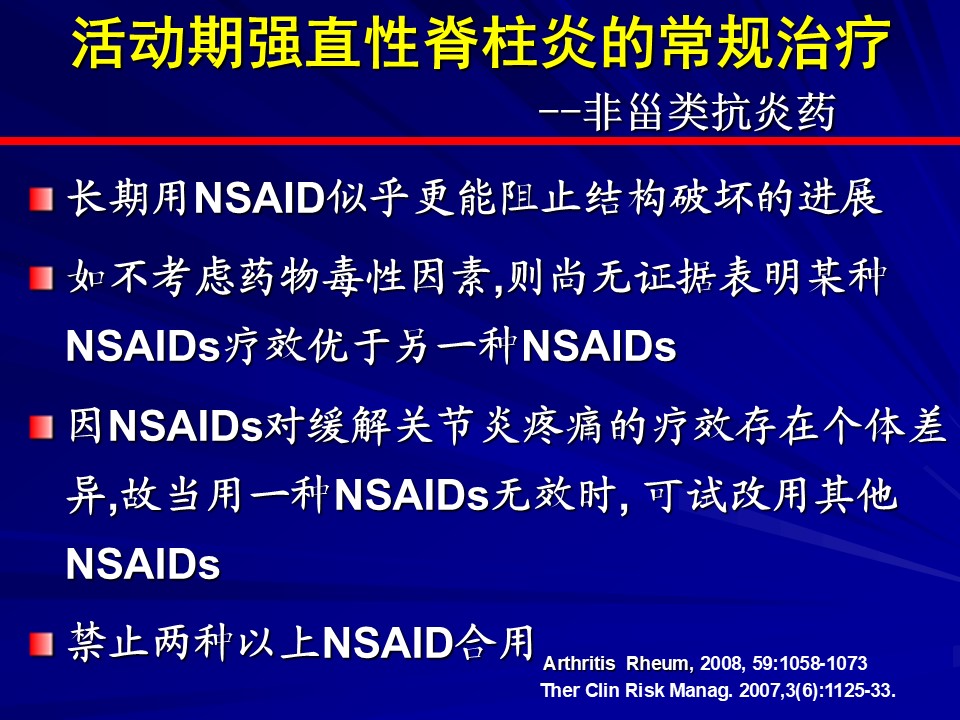 活动期强直性脊柱炎的常规治疗
--非甾类抗炎药

长期用NSAID似乎更能阻止结构破坏的进展

如不考虑药物毒性因素,则尚无证据表明某种NSAIDs疗效优于另一种NSAIDs

因NSAIDs对缓解关节炎疼痛的疗效存在个体差异,故当用一种NSAIDs无效时, 可试改用其他NSAIDs

禁止两种以上NSAID合用

Arthritis Rheum, 2008, 59:1058-1073
Ther Clin Risk Manag. 2007,3(6):1125-33.